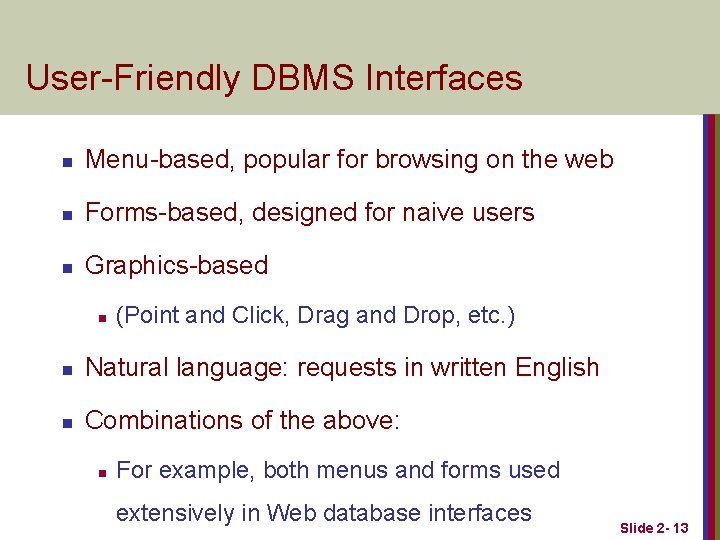 User-Friendly DBMS Interfaces

- Menu-based, popular for browsing on the web
- Forms-based, designed for naive users
- Graphics-based
  - (Point and Click, Drag and Drop, etc.)
- Natural language: requests in written English
- Combinations of the above:
  - For example, both menus and forms used extensively in Web database interfaces

Slide 2- 13